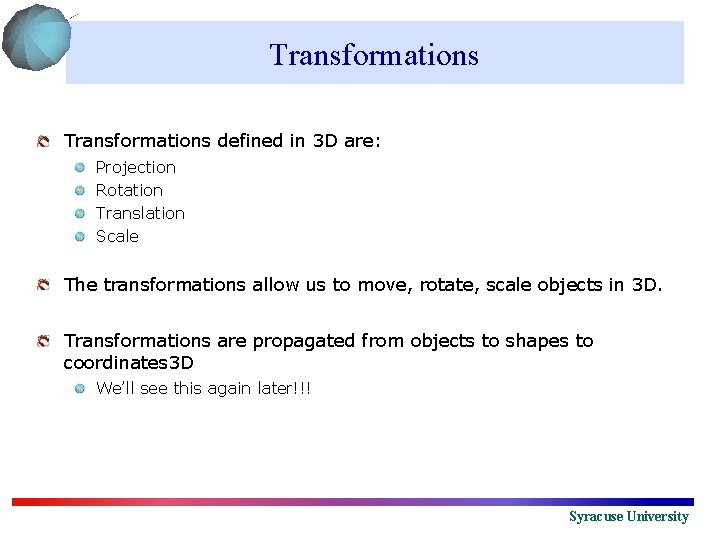 Transformations

• Transformations defined in 3D are:
• Projection
• Rotation
• Translation
• Scale

• The transformations allow us to move, rotate, scale objects in 3D.

• Transformations are propagated from objects to shapes to coordinates3D
• We'll see this again later!!!

Syracuse University